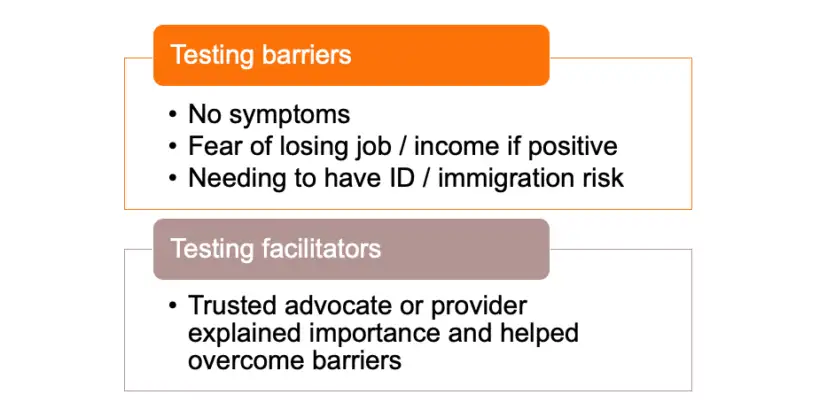 Testing barriers

• No symptoms
• Fear of losing job / income if positive
• Needing to have ID / immigration risk

Testing facilitators

• Trusted advocate or provider explained importance and helped overcome barriers